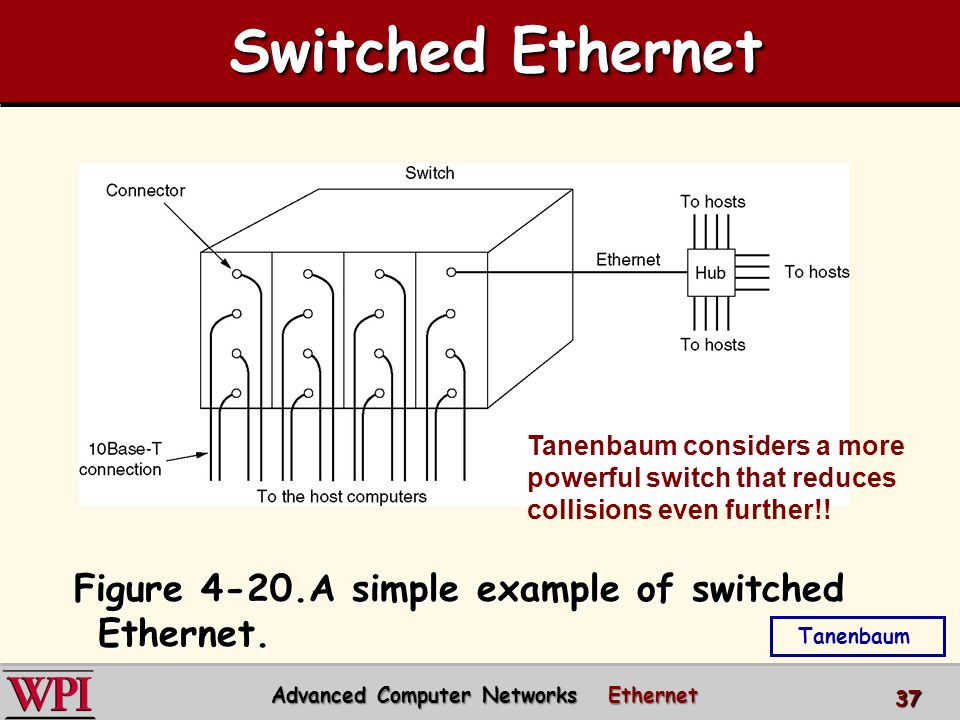 Switched Ethernet

Switch

Connector

To hosts

Ethernet

Hub

To hosts

To hosts

10Base-T connection

To the host computers

Tanenbaum considers a more powerful switch that reduces collisions even further!!

Figure 4-20.A simple example of switched Ethernet.

Tanenbaum

WPI

Advanced Computer Networks Ethernet

37